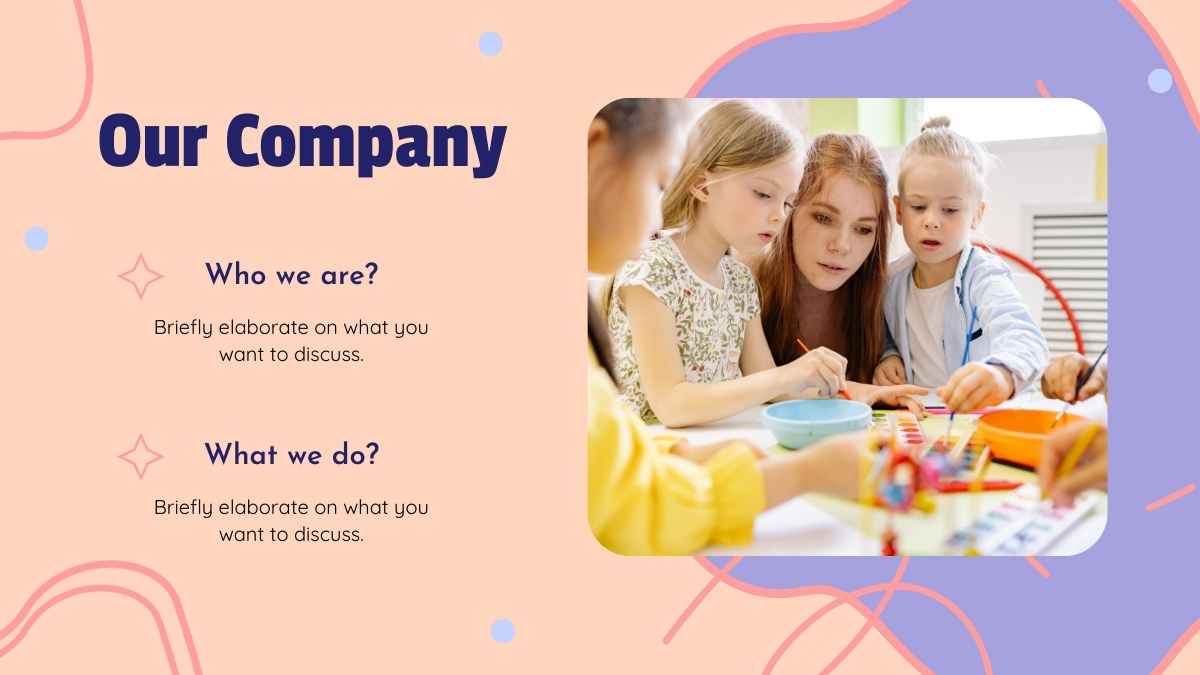 Our Company

Who we are?

Briefly elaborate on what you want to discuss.

What we do?

Briefly elaborate on what you want to discuss.